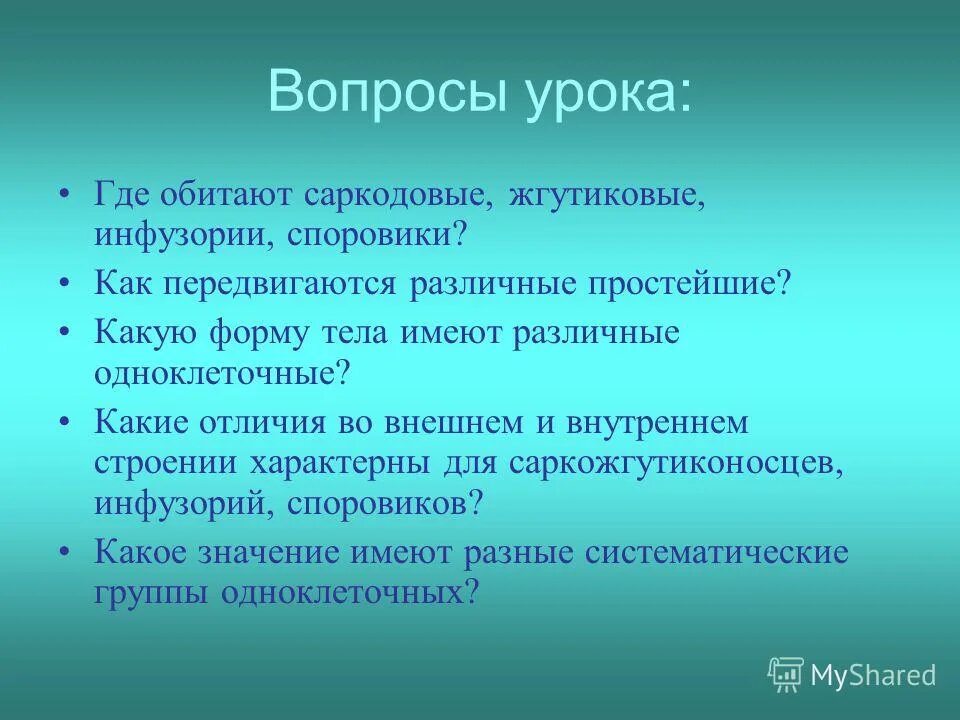 Вопросы урока:

• Где обитают саркодовые, жгутиковые, инфузории, споровики?
• Как передвигаются различные простейшие?
• Какую форму тела имеют различные одноклеточные?
• Какие отличия во внешнем и внутреннем строении характерны для саркожгутиконосцев, инфузорий, споровиков?
• Какое значение имеют разные систематические группы одноклеточных?

MyShared